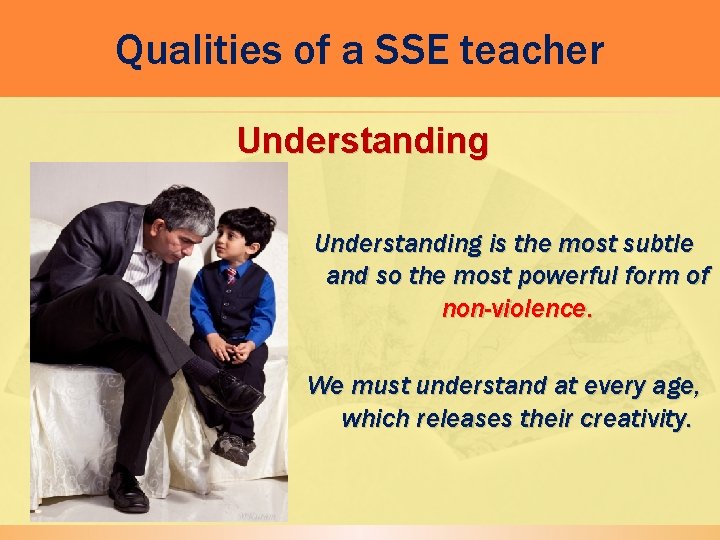 Qualities of a SSE teacher

Understanding

Understanding is the most subtle and so the most powerful form of non-violence.

We must understand at every age, which releases their creativity.